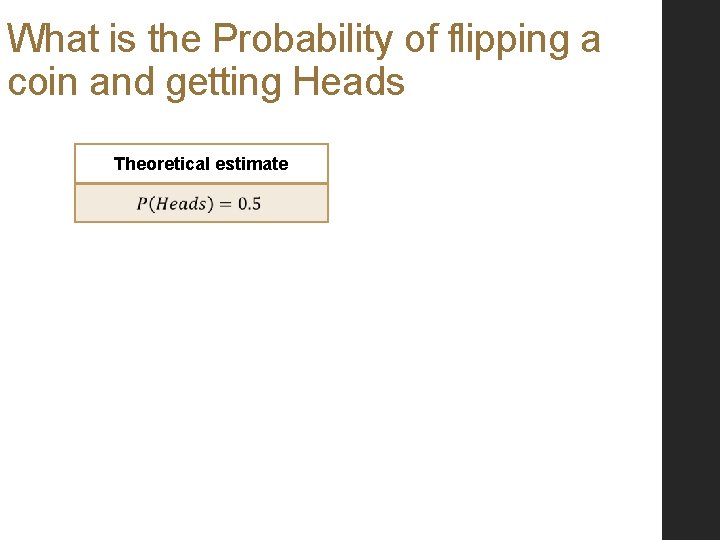 What is the Probability of flipping a coin and getting Heads

| Theoretical estimate |
|---|
| $P(Heads) = 0.5$ |